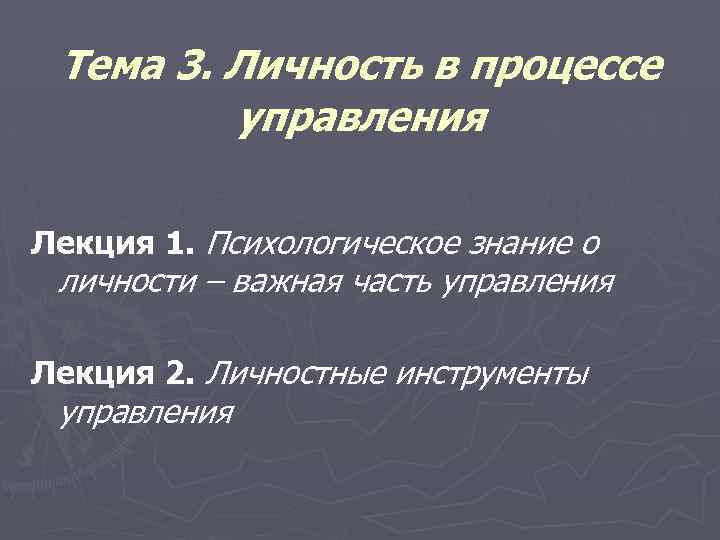 Тема 3. Личность в процессе управления

Лекция 1. Психологическое знание о личности – важная часть управления

Лекция 2. Личностные инструменты управления